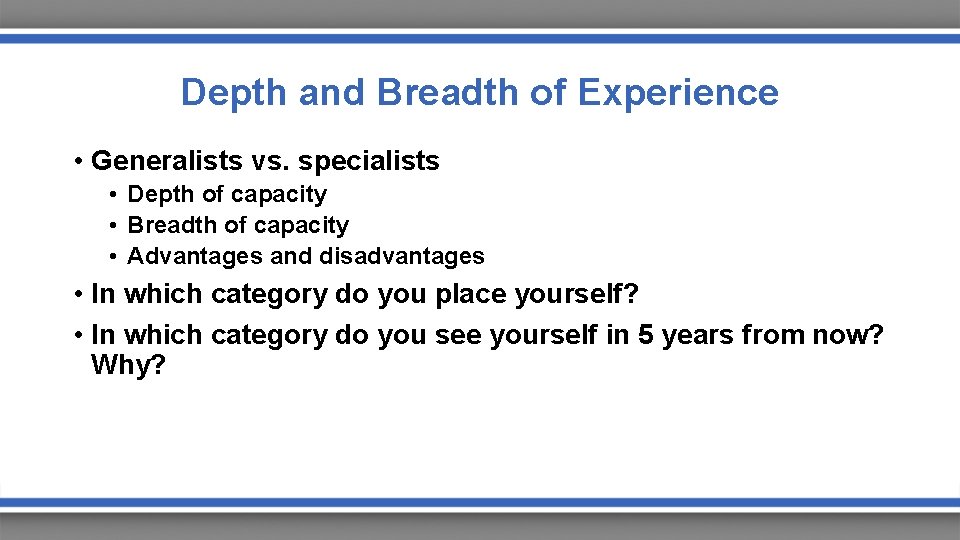 Depth and Breadth of Experience

• Generalists vs. specialists
  • Depth of capacity
  • Breadth of capacity
  • Advantages and disadvantages
• In which category do you place yourself?
• In which category do you see yourself in 5 years from now? Why?